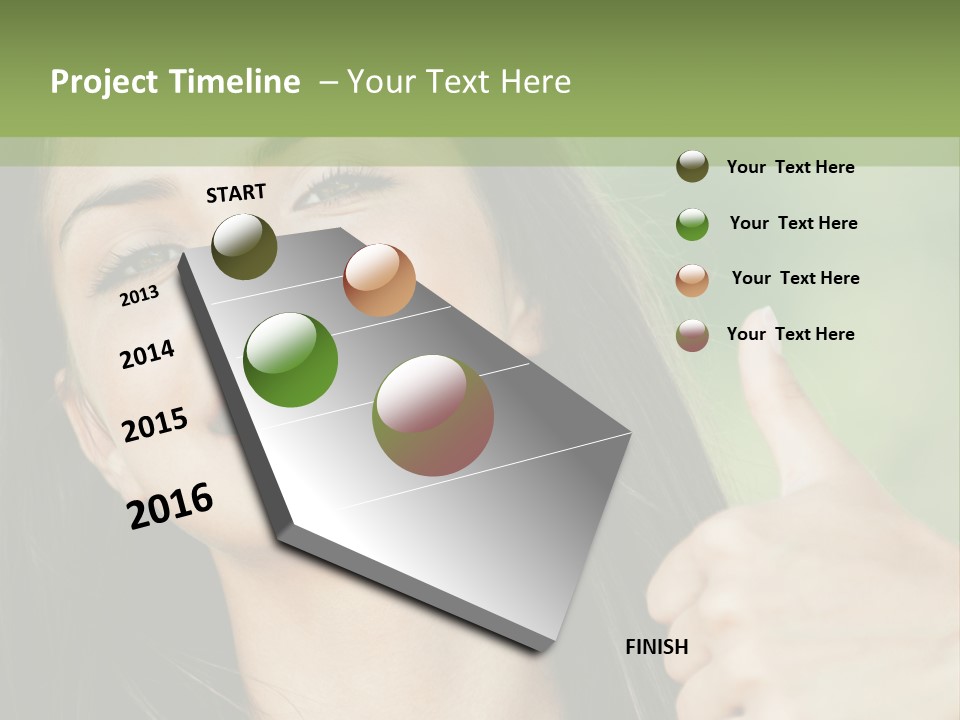 Project Timeline – Your Text Here

START

2013

2014

2015

2016

FINISH

Your Text Here

Your Text Here

Your Text Here

Your Text Here